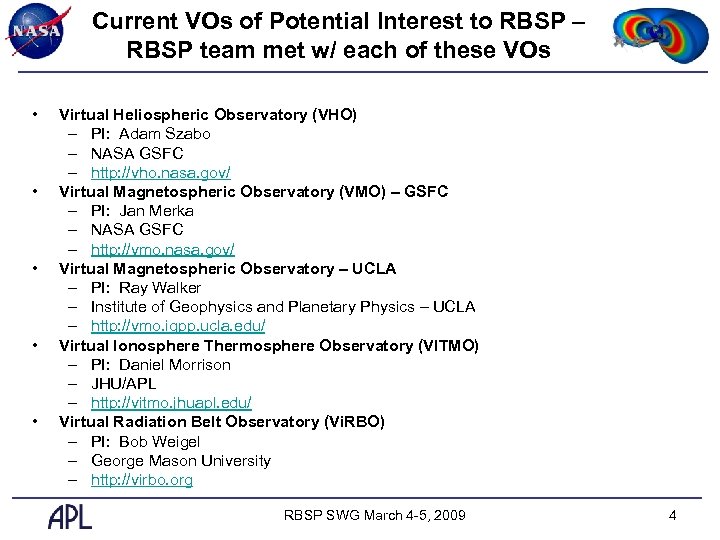 NASA

Current VOs of Potential Interest to RBSP – RBSP team met w/ each of these VOs

• Virtual Heliospheric Observatory (VHO)
– PI: Adam Szabo
– NASA GSFC
– http://vho.nasa.gov/
• Virtual Magnetospheric Observatory (VMO) – GSFC
– PI: Jan Merka
– NASA GSFC
– http://vmo.nasa.gov/
• Virtual Magnetospheric Observatory – UCLA
– PI: Ray Walker
– Institute of Geophysics and Planetary Physics – UCLA
– http://vmo.igpp.ucla.edu/
• Virtual Ionosphere Thermosphere Observatory (VITMO)
– PI: Daniel Morrison
– JHU/APL
– http://vitmo.jhuapl.edu/
• Virtual Radiation Belt Observatory (ViRBO)
– PI: Bob Weigel
– George Mason University
– http://virbo.org

APL

RBSP SWG March 4-5, 2009

4